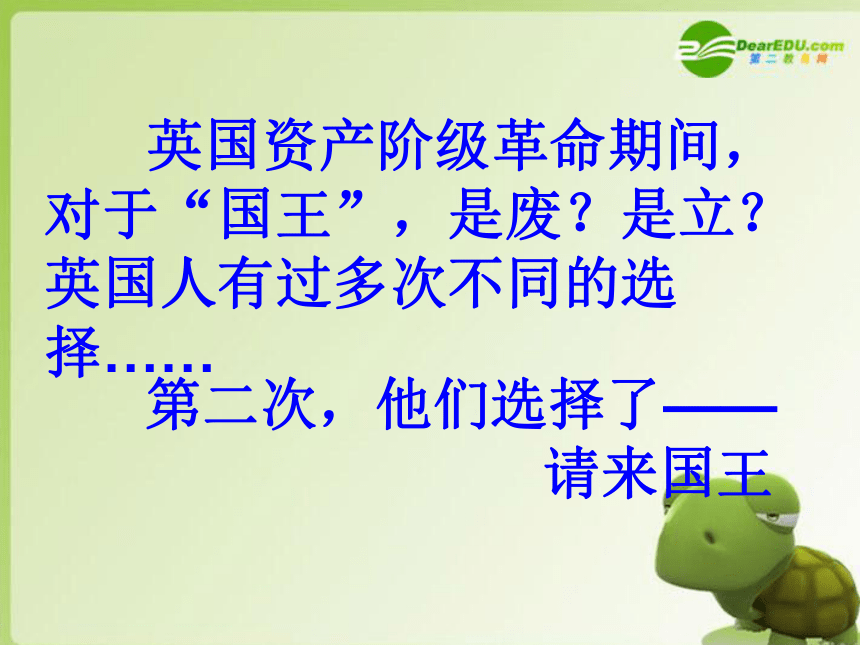 DearEDU.com
第二教育网

英国资产阶级革命期间，对于“国王”，是废？是立？英国人有过多次不同的选择……

第二次，他们选择了——

请来国王